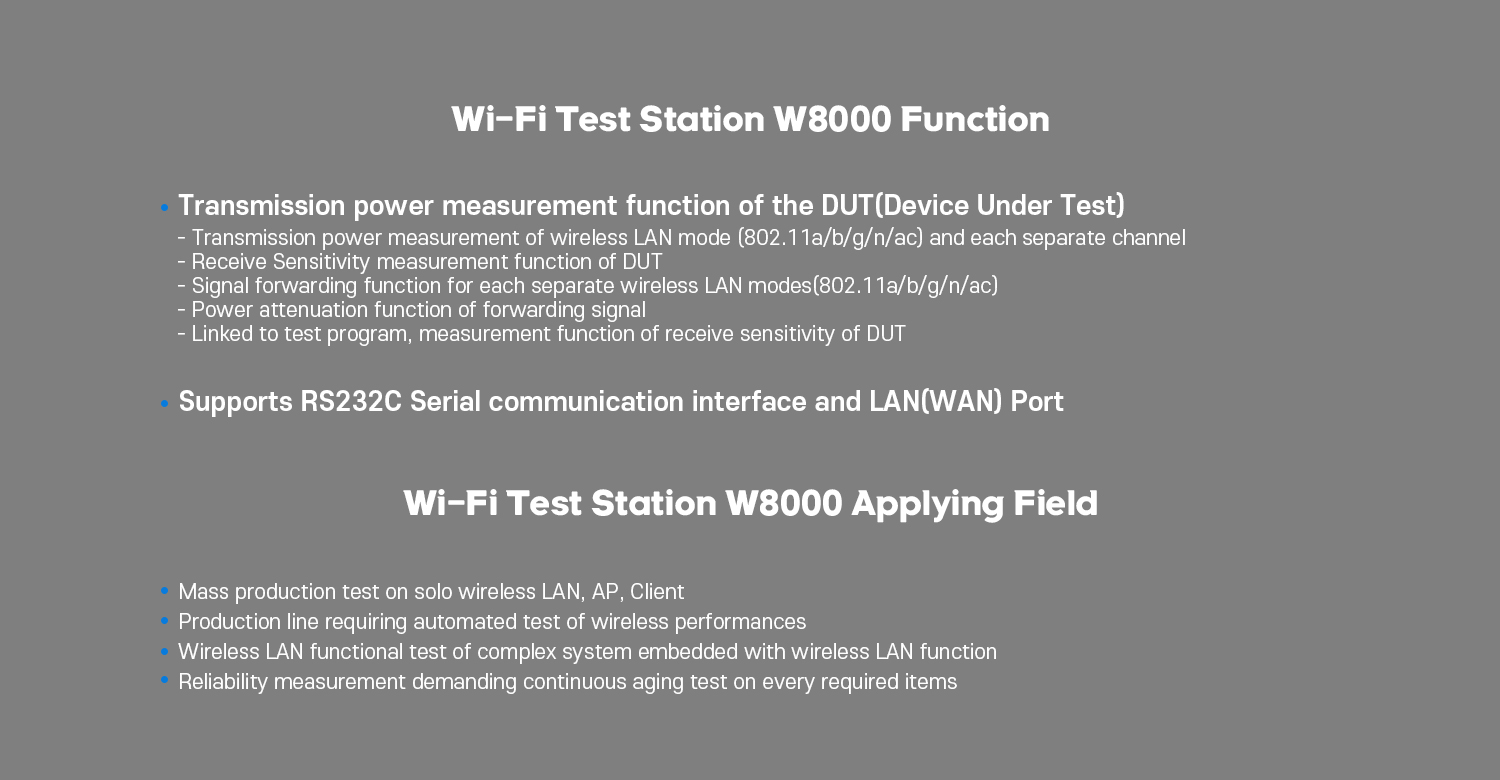 Wi-Fi Test Station W8000 Function

• Transmission power measurement function of the DUT(Device Under Test)
- Transmission power measurement of wireless LAN mode (802.11a/b/g/n/ac) and each separate channel
- Receive Sensitivity measurement function of DUT
- Signal forwarding function for each separate wireless LAN modes(802.11a/b/g/n/ac)
- Power attenuation function of forwarding signal
- Linked to test program, measurement function of receive sensitivity of DUT

• Supports RS232C Serial communication interface and LAN(WAN) Port

Wi-Fi Test Station W8000 Applying Field

• Mass production test on solo wireless LAN, AP, Client
• Production line requiring automated test of wireless performances
• Wireless LAN functional test of complex system embedded with wireless LAN function
• Reliability measurement demanding continuous aging test on every required items